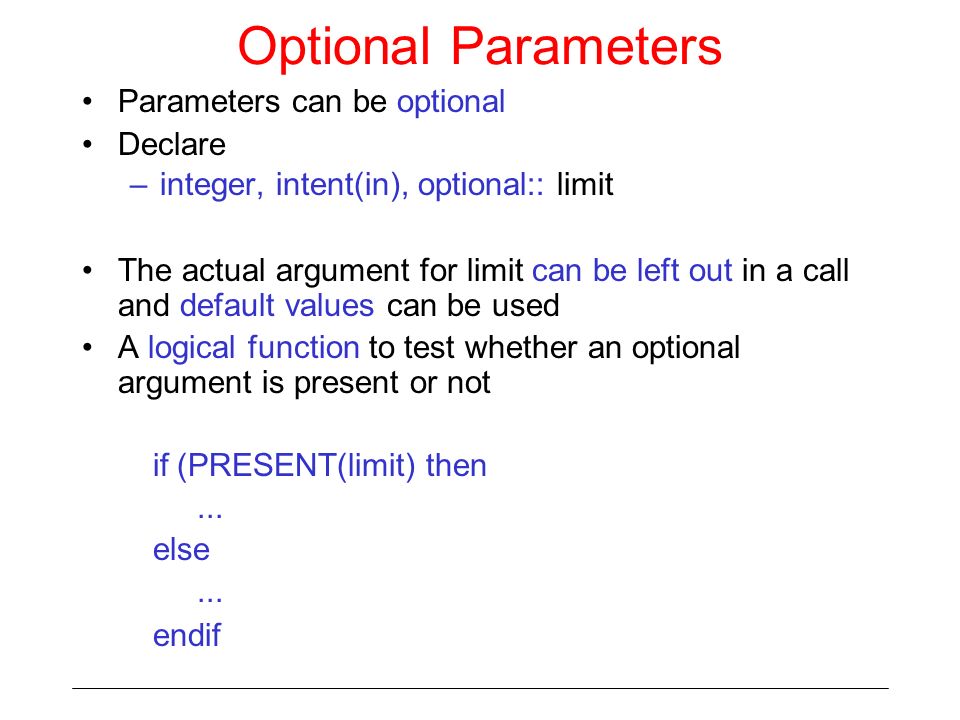 Optional Parameters

• Parameters can be optional
• Declare
– integer, intent(in), optional:: limit

• The actual argument for limit can be left out in a call and default values can be used
• A logical function to test whether an optional argument is present or not

if (PRESENT(limit) then
...
else
...
endif